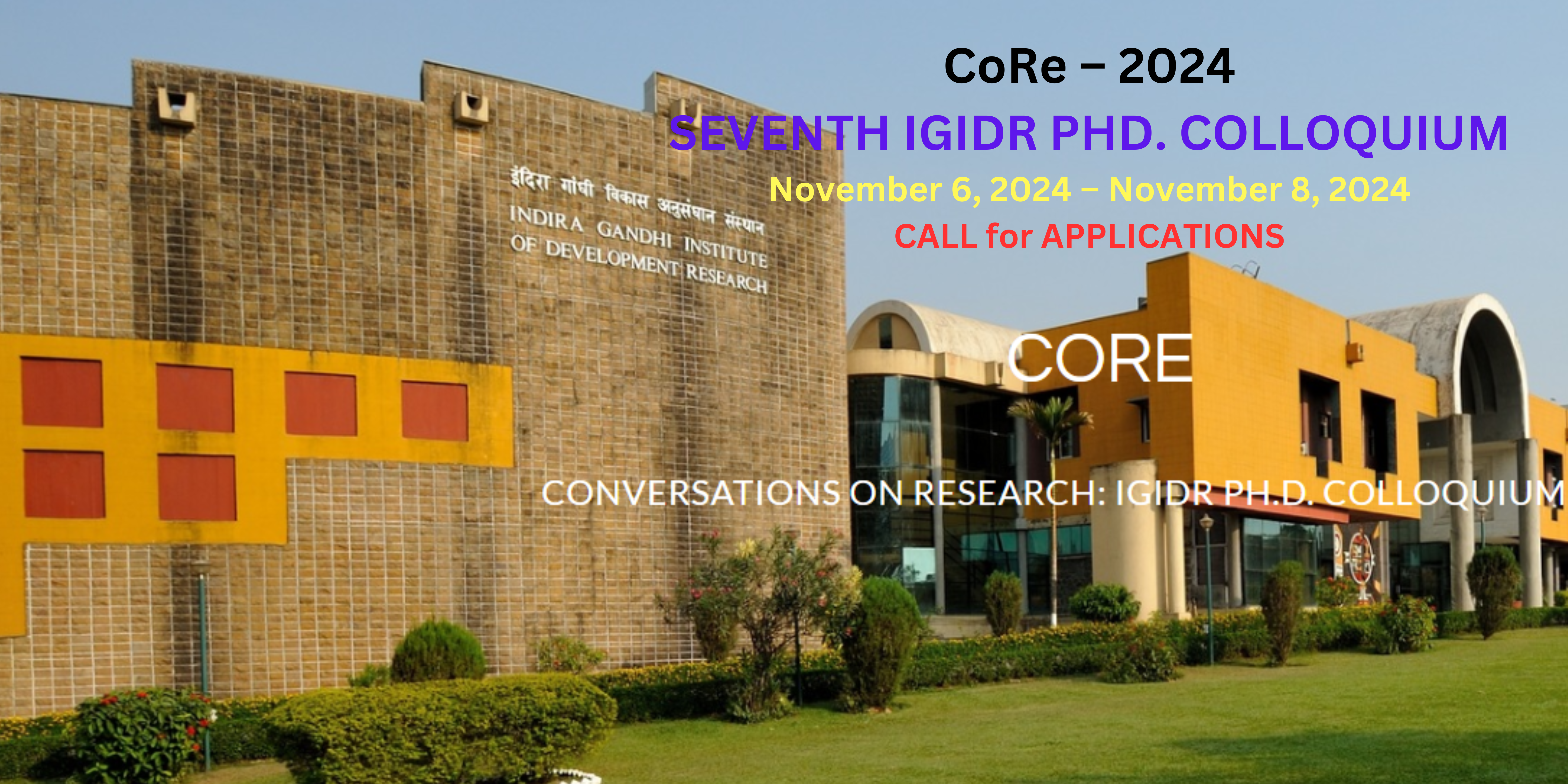 CoRe – 2024

SEVENTH IGIDR PHD. COLLOQUIUM

November 6, 2024 – November 8, 2024

CALL for APPLICATIONS

इंदिरा गांधी विकास अनुसंधान संस्थान
INDIRA GANDHI INSTITUTE
OF DEVELOPMENT RESEARCH

CORE

CONVERSATIONS ON RESEARCH: IGIDR PH.D. COLLOQUIUM